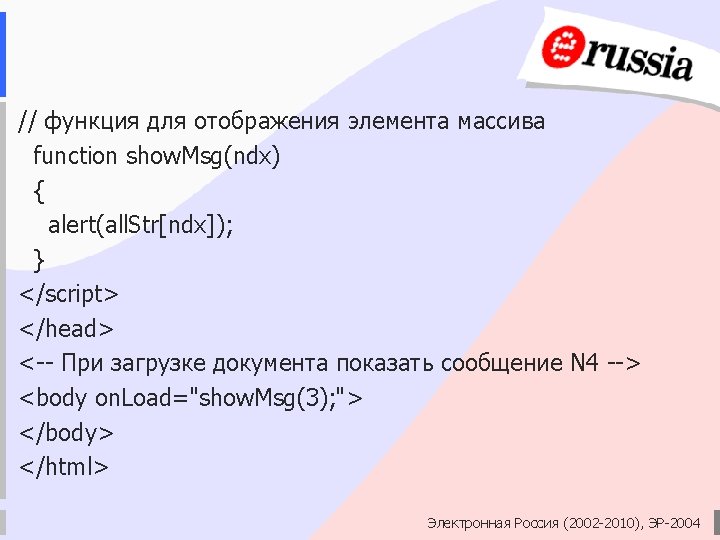 russia

// функция для отображения элемента массива
function showMsg(ndx)
{
alert(allStr[ndx]);
}
</script>
</head>
<-- При загрузке документа показать сообщение N4 -->
<body onLoad="showMsg(3);">
</body>
</html>

Электронная Россия (2002-2010), ЭР-2004